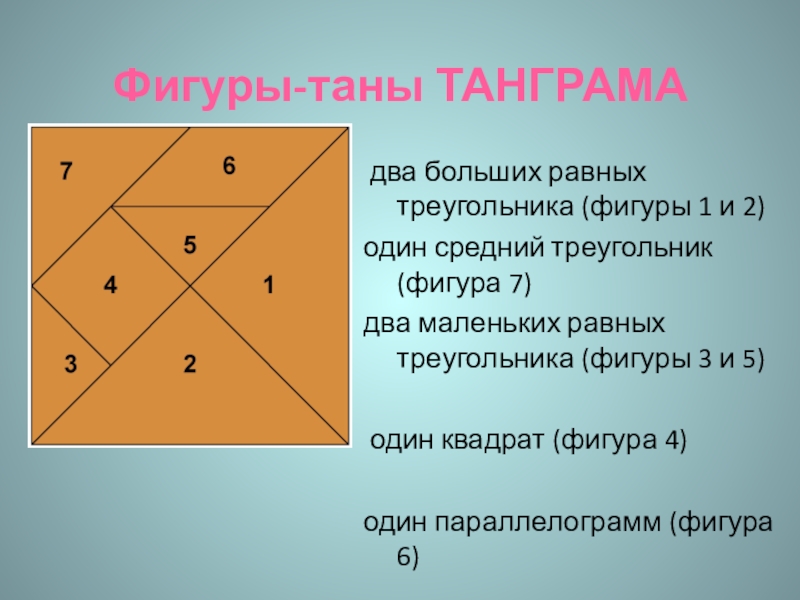 Фигуры-таны ТАНГРАМА

7

6

5

4

1

3

2

два больших равных треугольника (фигуры 1 и 2)

один средний треугольник (фигура 7)

два маленьких равных треугольника (фигуры 3 и 5)

один квадрат (фигура 4)

один параллелограмм (фигура 6)